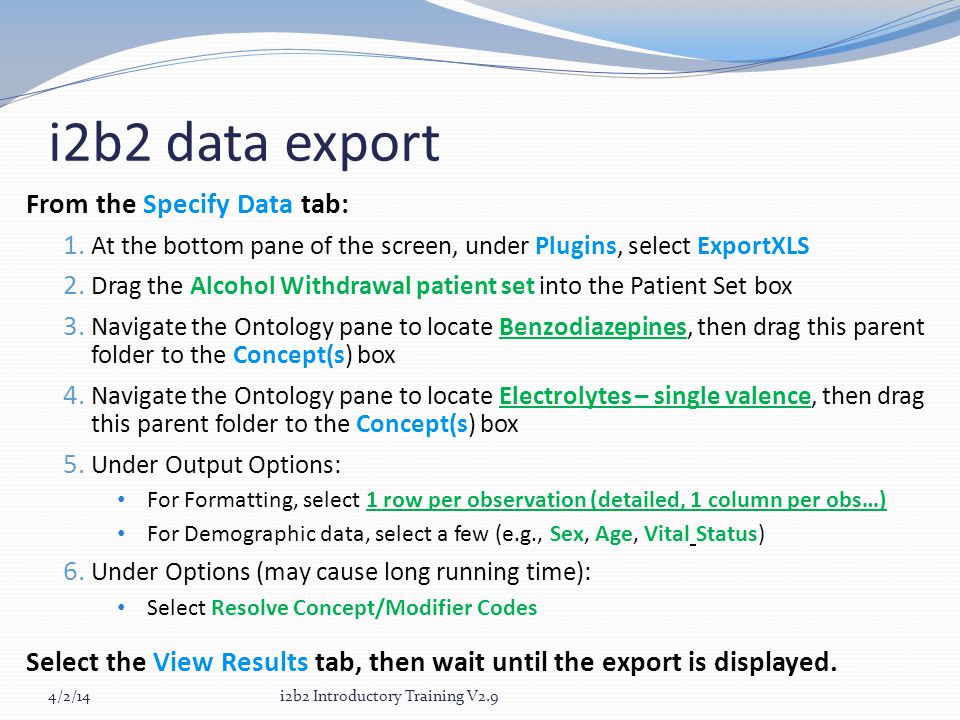 i2b2 data export

From the Specify Data tab:

1. At the bottom pane of the screen, under Plugins, select ExportXLS
2. Drag the Alcohol Withdrawal patient set into the Patient Set box
3. Navigate the Ontology pane to locate Benzodiazepines, then drag this parent folder to the Concept(s) box
4. Navigate the Ontology pane to locate Electrolytes – single valence, then drag this parent folder to the Concept(s) box
5. Under Output Options:
   • For Formatting, select 1 row per observation (detailed, 1 column per obs…)
   • For Demographic data, select a few (e.g., Sex, Age, Vital Status)
6. Under Options (may cause long running time):
   • Select Resolve Concept/Modifier Codes

Select the View Results tab, then wait until the export is displayed.

4/2/14 i2b2 Introductory Training V2.9